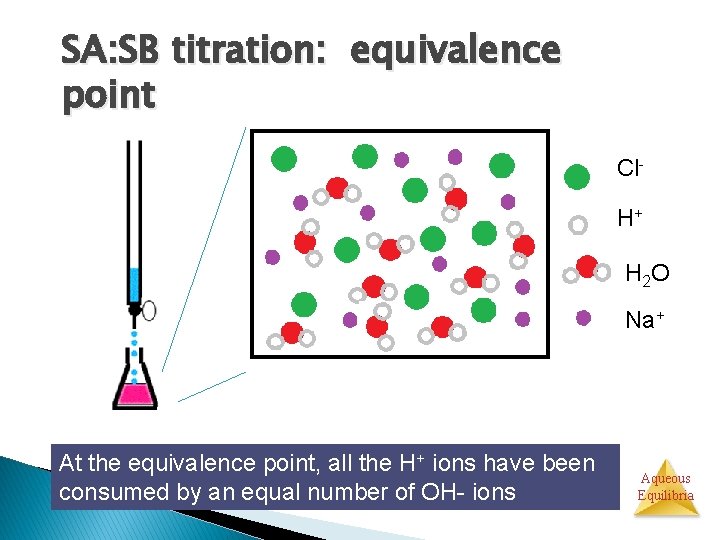 SA:SB titration: equivalence point

$Cl^-$

$H^+$

$H_2O$

$Na^+$

At the equivalence point, all the $H^+$ ions have been consumed by an equal number of OH- ions

Aqueous Equilibria